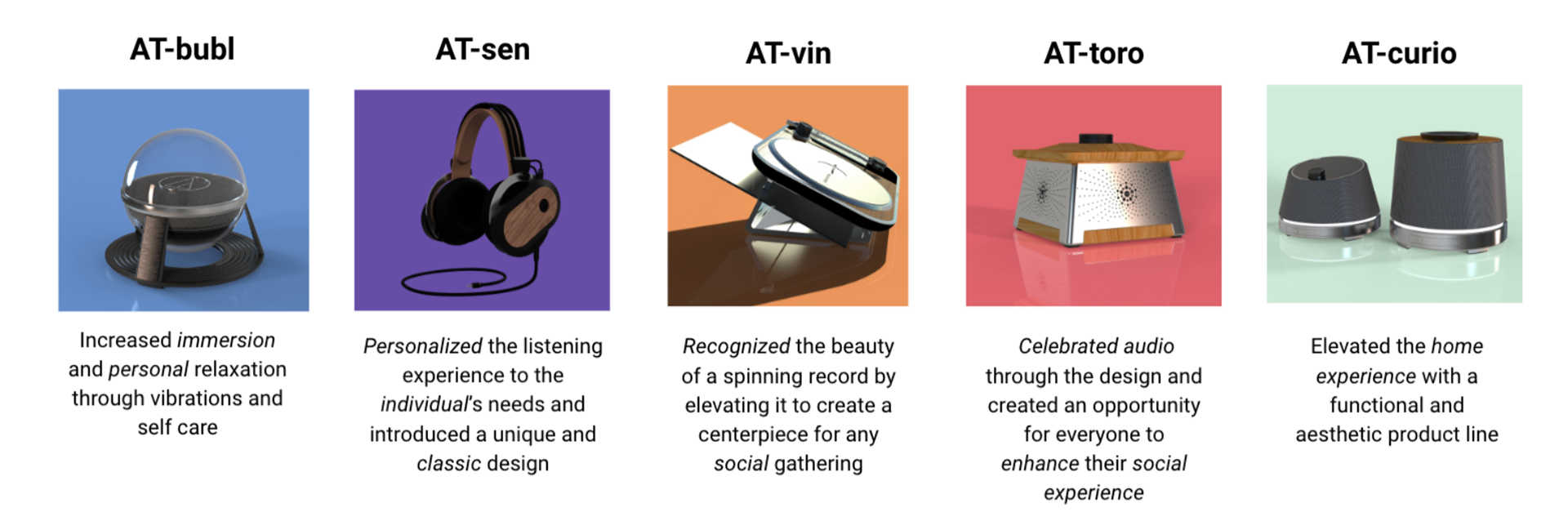 AT-bubl

Increased immersion and personal relaxation through vibrations and self care

AT-sen

Personalized the listening experience to the individual's needs and introduced a unique and classic design

AT-vin

Recognized the beauty of a spinning record by elevating it to create a centerpiece for any social gathering

AT-toro

Celebrated audio through the design and created an opportunity for everyone to enhance their social experience

AT-curio

Elevated the home experience with a functional and aesthetic product line